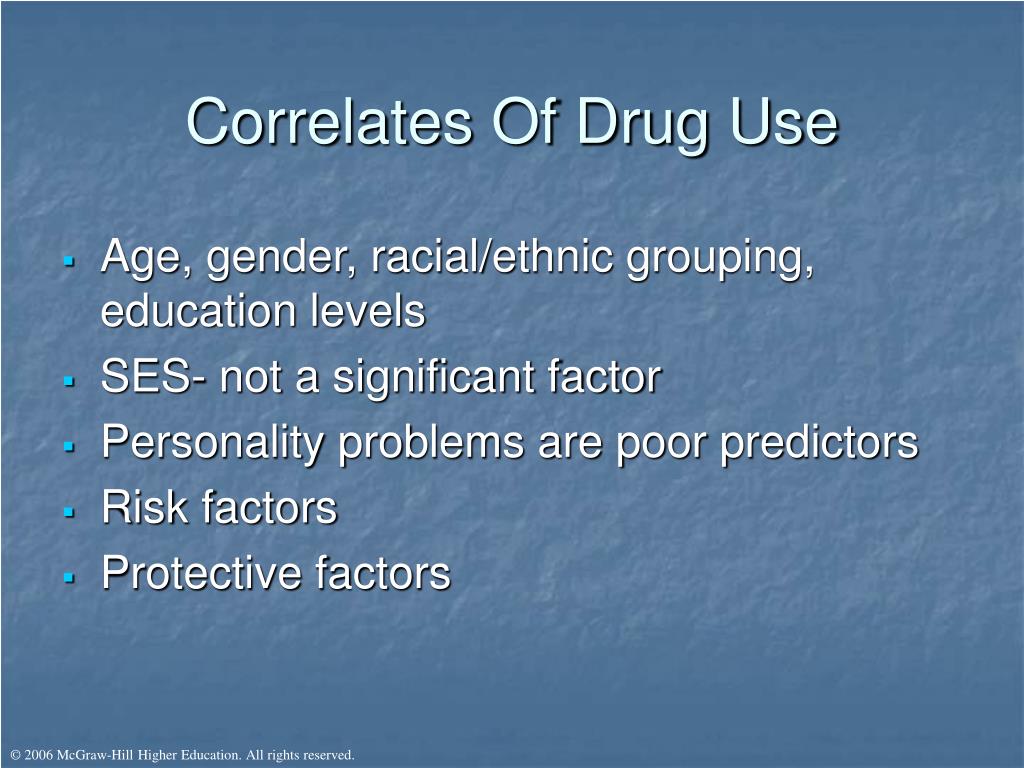 Correlates Of Drug Use

- Age, gender, racial/ethnic grouping, education levels
- SES- not a significant factor
- Personality problems are poor predictors
- Risk factors
- Protective factors

© 2006 McGraw-Hill Higher Education. All rights reserved.